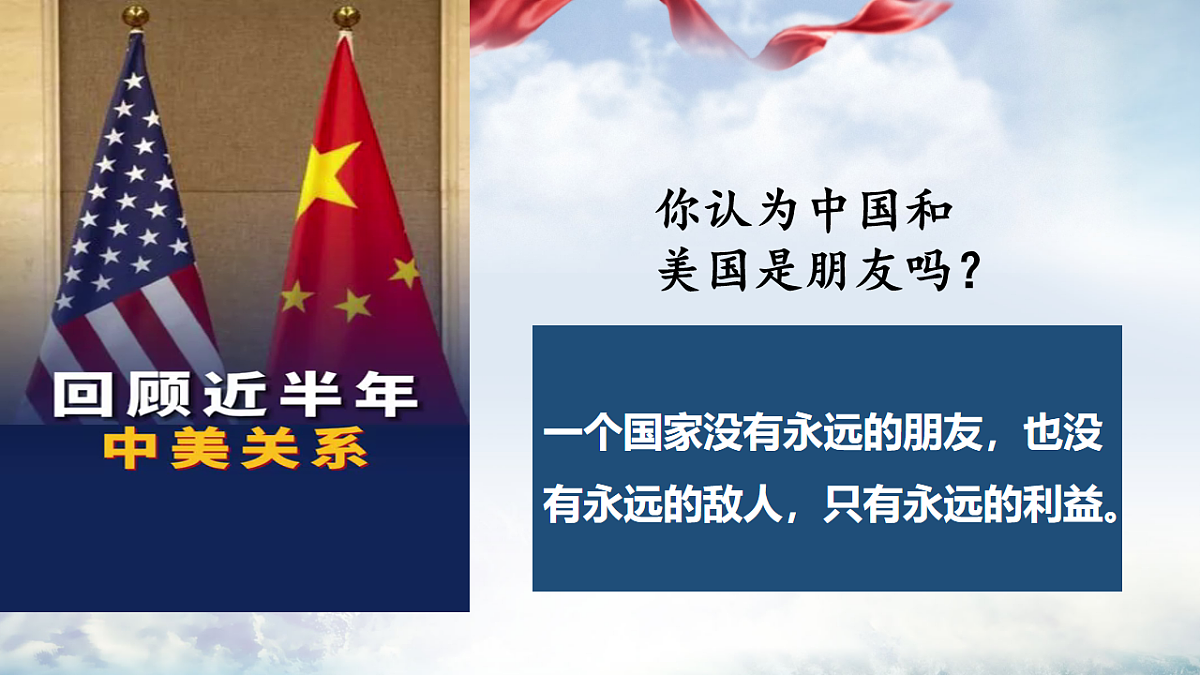 回顾近半年
中美关系

你认为中国和美国是朋友吗？

一个国家没有永远的朋友，也没有永远的敌人，只有永远的利益。